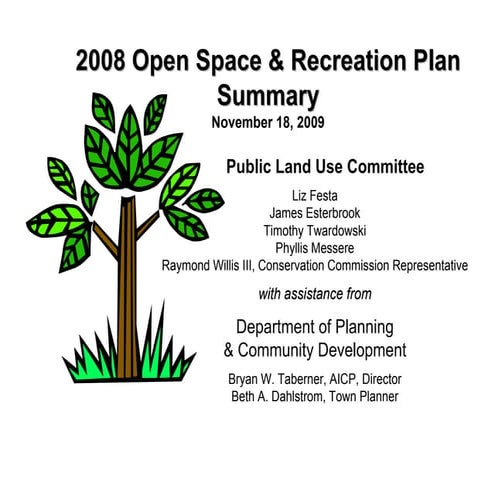 2008 Open Space & Recreation Plan Summary

November 18, 2009

Public Land Use Committee

Liz Festa
James Esterbrook
Timothy Twardowski
Phyllis Messere
Raymond Willis III, Conservation Commission Representative

with assistance from

Department of Planning & Community Development

Bryan W. Taberner, AICP, Director
Beth A. Dahlstrom, Town Planner